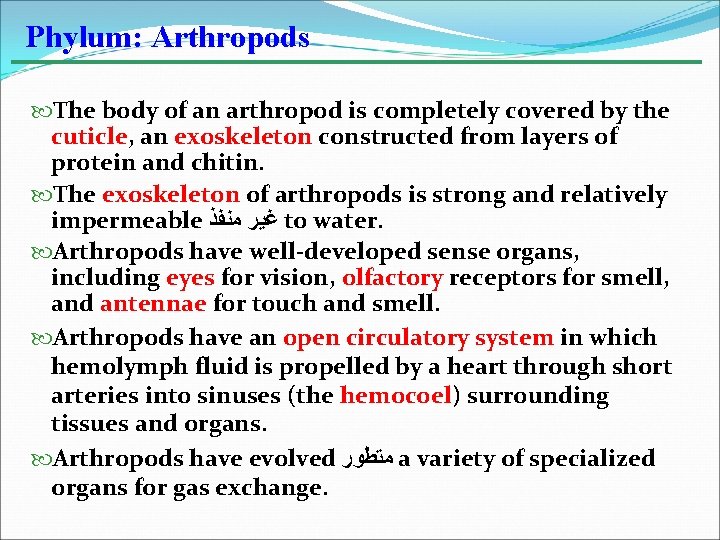 Phylum: Arthropods

The body of an arthropod is completely covered by the cuticle, an exoskeleton constructed from layers of protein and chitin.

The exoskeleton of arthropods is strong and relatively impermeable غير منفذ to water.

Arthropods have well-developed sense organs, including eyes for vision, olfactory receptors for smell, and antennae for touch and smell.

Arthropods have an open circulatory system in which hemolymph fluid is propelled by a heart through short arteries into sinuses (the hemocoel) surrounding tissues and organs.

Arthropods have evolved متطور a variety of specialized organs for gas exchange.